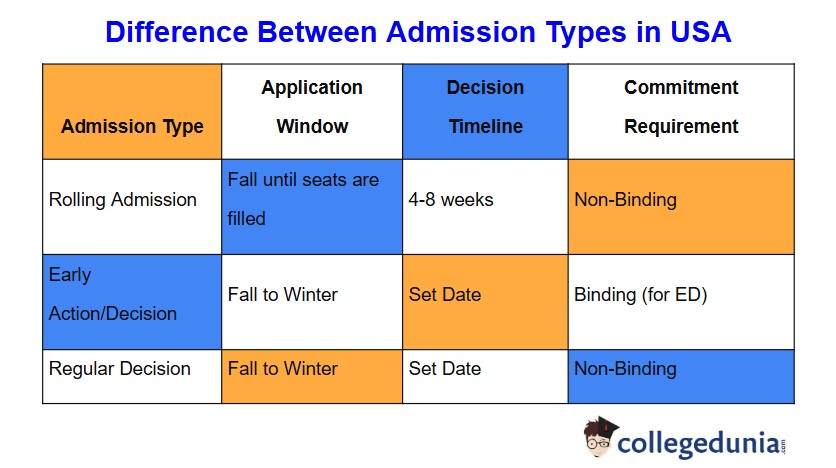 Difference Between Admission Types in USA

| Admission Type | Application Window | Decision Timeline | Commitment Requirement |
|---|---|---|---|
| Rolling Admission | Fall until seats are filled | 4-8 weeks | Non-Binding |
| Early Action/Decision | Fall to Winter | Set Date | Binding (for ED) |
| Regular Decision | Fall to Winter | Set Date | Non-Binding |

collegedunia.com